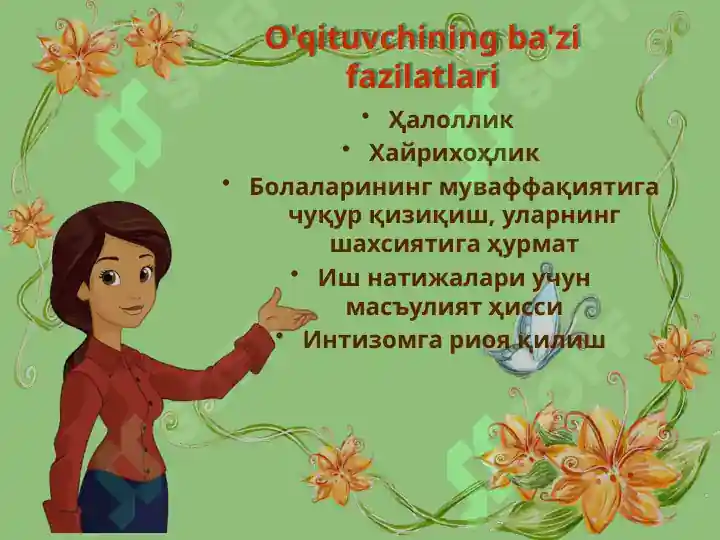 O'qituvchining ba'zi fazilatlari

• Ҳалоллик
• Хайрихоҳлик
• Болаларининг муваффақиятига чуқур қизиқиш, уларнинг шахсиятига ҳурмат
• Иш натижалари учун масъулият ҳисси
• Интизомга риоя қилиш